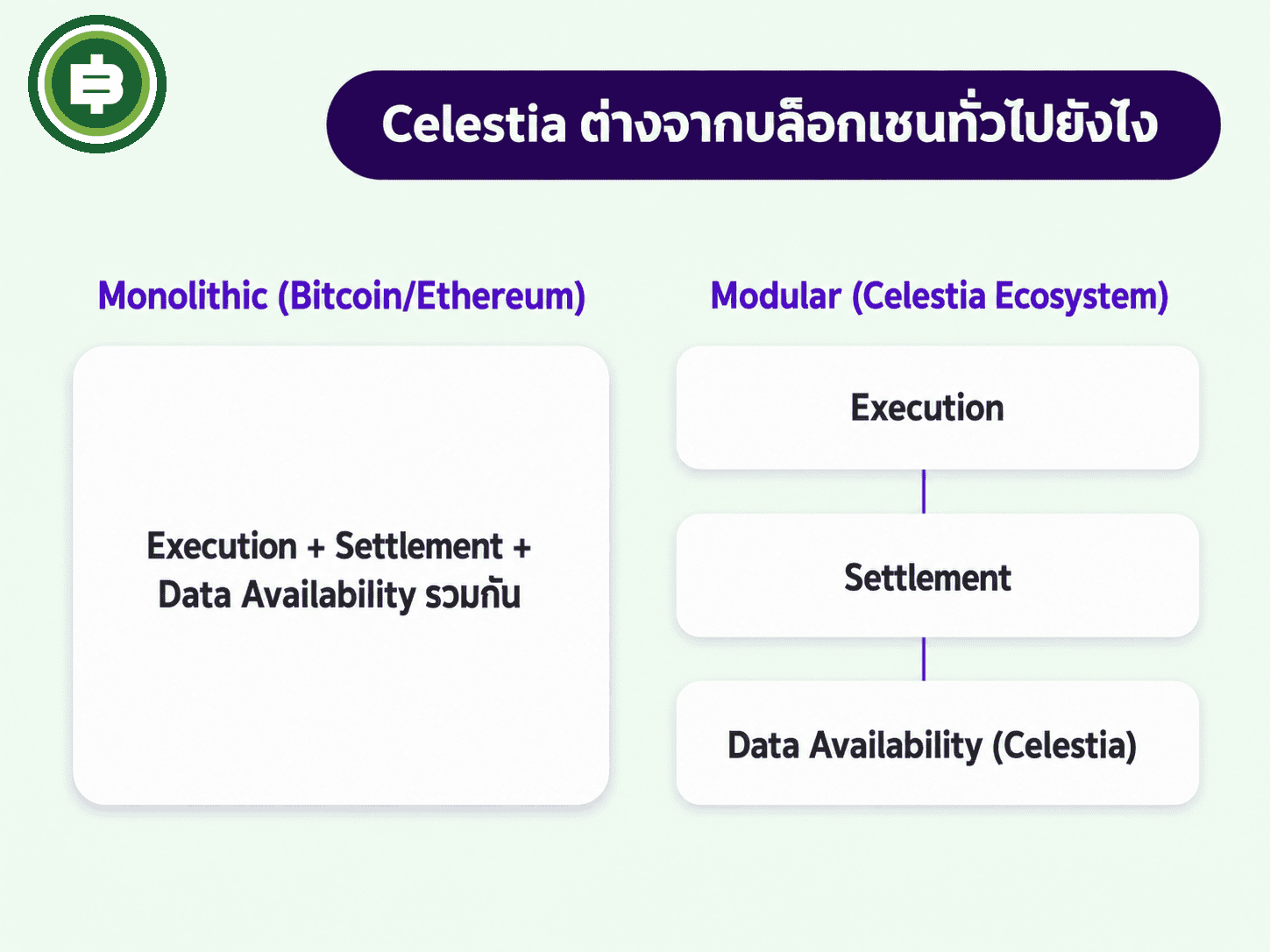 Celestia ต่างจากบล็อกเชนทั่วไปยังไง

Monolithic (Bitcoin/Ethereum)

Execution + Settlement + Data Availability รวมกัน

Modular (Celestia Ecosystem)

Execution

Settlement

Data Availability (Celestia)